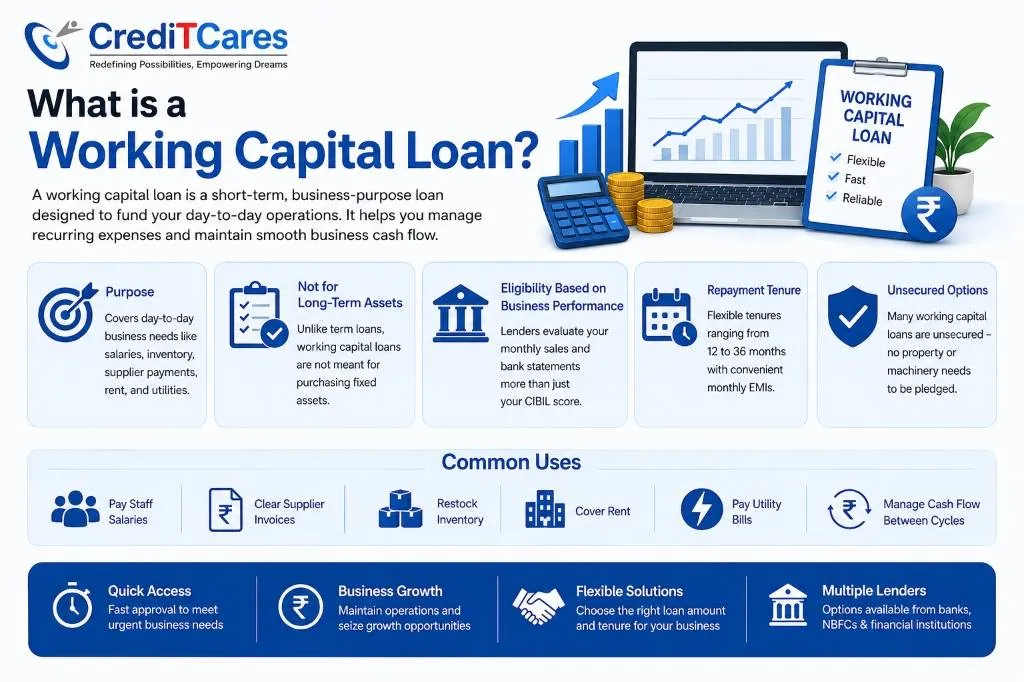 CrediTCares
Redefining Possibilities, Empowering Dreams

What is a
Working Capital Loan?

A working capital loan is a short-term, business-purpose loan designed to fund your day-to-day operations. It helps you manage recurring expenses and maintain smooth business cash flow.

WORKING CAPITAL LOAN
Flexible
Fast
Reliable
₹

Purpose
Covers day-to-day business needs like salaries, inventory, supplier payments, rent, and utilities.

Not for Long-Term Assets
Unlike term loans, working capital loans are not meant for purchasing fixed assets.

Eligibility Based on Business Performance
Lenders evaluate your monthly sales and bank statements more than just your CIBIL score.

Repayment Tenure
Flexible tenures ranging from 12 to 36 months with convenient monthly EMIs.

Unsecured Options
Many working capital loans are unsecured – no property or machinery needs to be pledged.

Common Uses

Pay Staff Salaries

₹
Clear Supplier Invoices

Restock Inventory

Cover Rent

Pay Utility Bills

₹
Manage Cash Flow Between Cycles

Quick Access
Fast approval to meet urgent business needs

₹
Business Growth
Maintain operations and seize growth opportunities

Flexible Solutions
Choose the right loan amount and tenure for your business

Multiple Lenders
Options available from banks, NBFCs & financial institutions